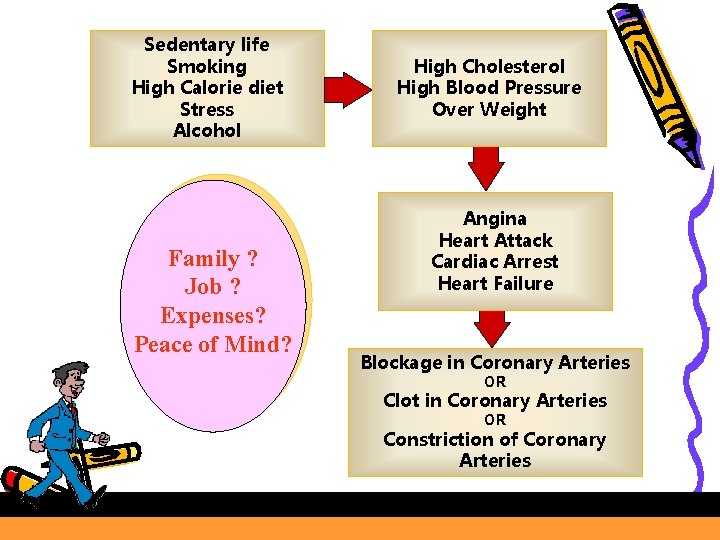 Sedentary life
Smoking
High Calorie diet
Stress
Alcohol

High Cholesterol
High Blood Pressure
Over Weight

Angina
Heart Attack
Cardiac Arrest
Heart Failure

Blockage in Coronary Arteries
OR
Clot in Coronary Arteries
OR
Constriction of Coronary Arteries

Family ?
Job ?
Expenses?
Peace of Mind?